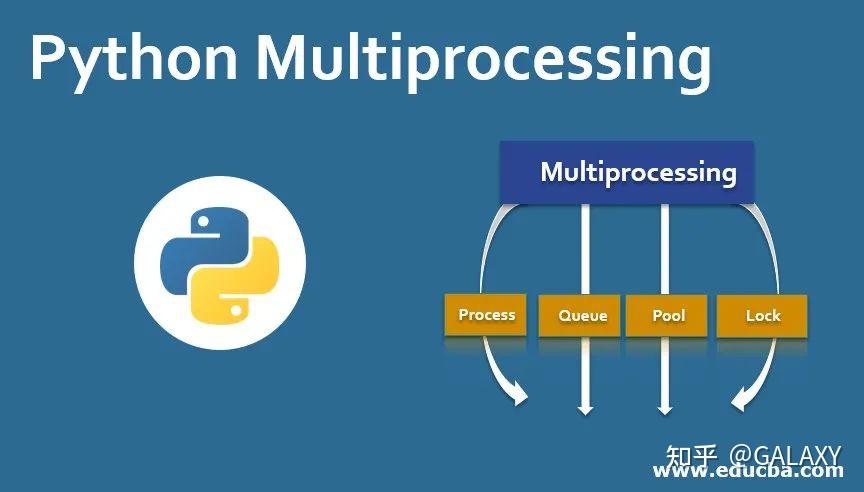 Python Multiprocessing

Multiprocessing

Process
Queue
Pool
Lock

知乎 @GALAXY
www.educba.com